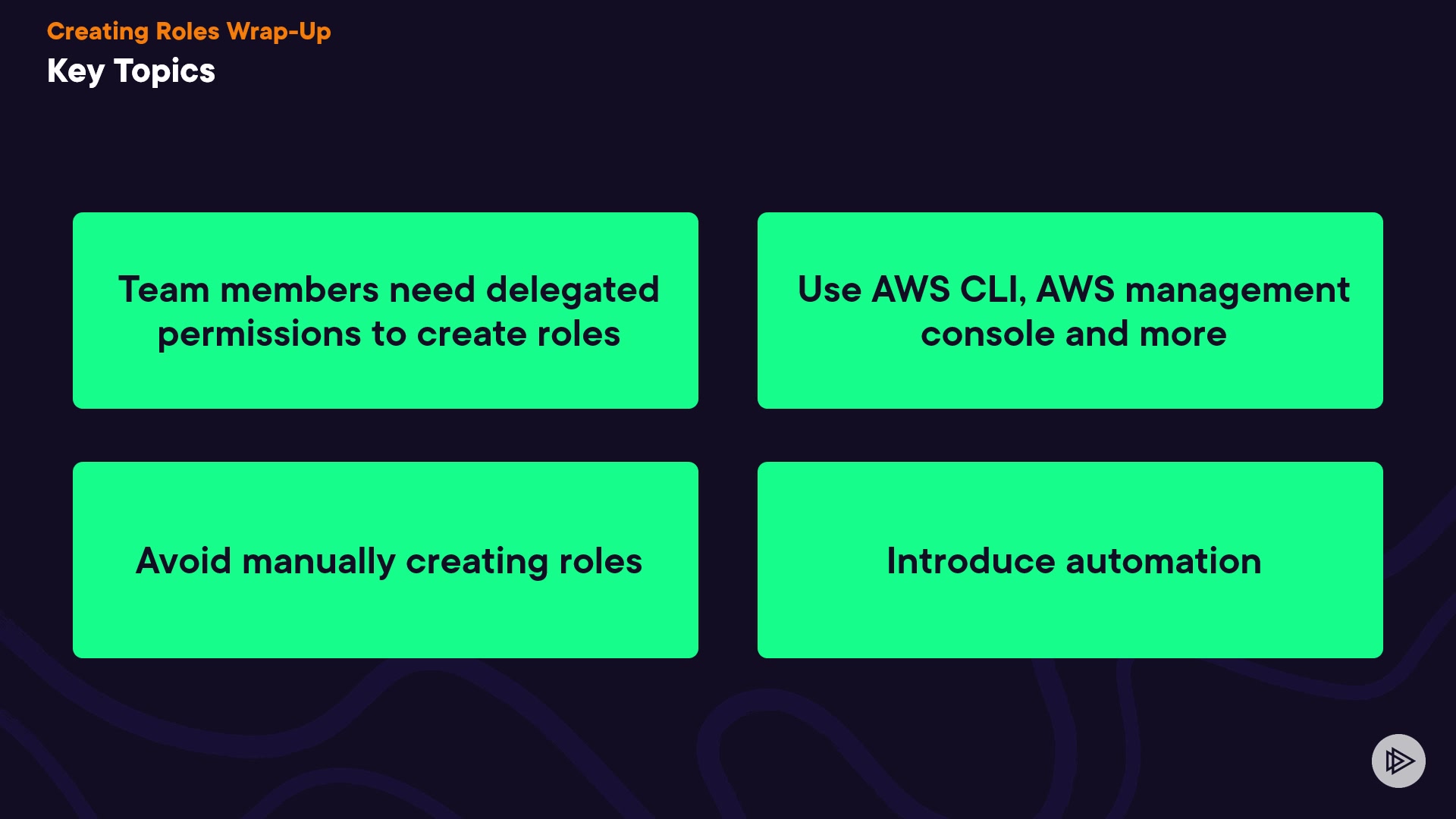 Creating Roles Wrap-Up
Key Topics

Team members need delegated permissions to create roles

Use AWS CLI, AWS management console and more

Avoid manually creating roles

Introduce automation